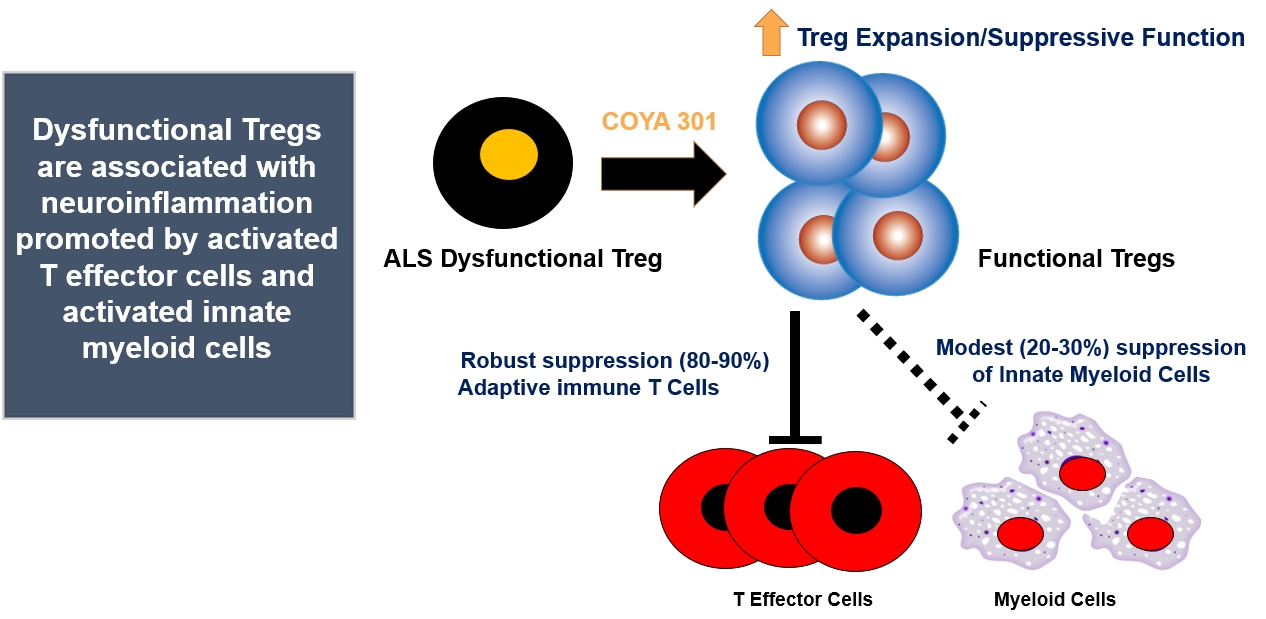 Dysfunctional Tregs are associated with neuroinflammation promoted by activated T effector cells and activated innate myeloid cells

Treg Expansion/Suppressive Function

COYA 301

ALS Dysfunctional Treg

Functional Tregs

Robust suppression (80-90%) Adaptive immune T Cells

Modest (20-30%) suppression of Innate Myeloid Cells

T Effector Cells

Myeloid Cells